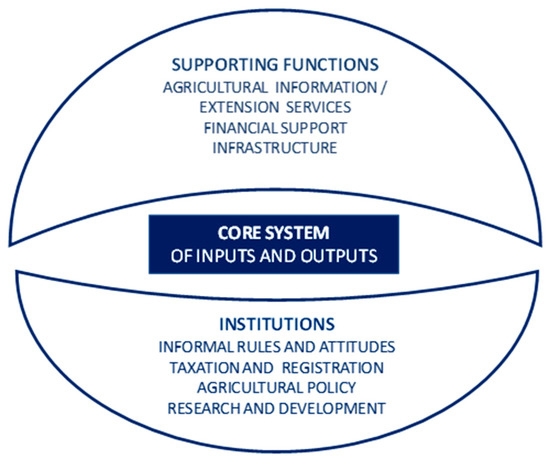 SUPPORTING FUNCTIONS
AGRICULTURAL INFORMATION / EXTENSION SERVICES
FINANCIAL SUPPORT
INFRASTRUCTURE

CORE SYSTEM
OF INPUTS AND OUTPUTS

INSTITUTIONS
INFORMAL RULES AND ATTITUDES
TAXATION AND REGISTRATION
AGRICULTURAL POLICY
RESEARCH AND DEVELOPMENT